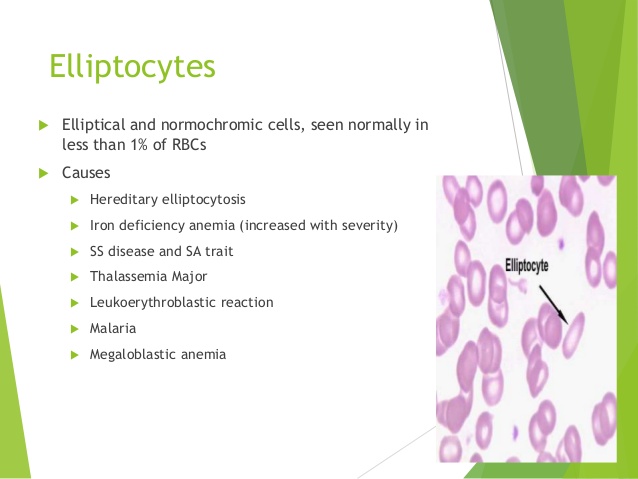 Elliptocytes

Elliptical and normochromic cells, seen normally in less than 1% of RBCs

Causes

Hereditary elliptocytosis

Iron deficiency anemia (increased with severity)

SS disease and SA trait

Thalassemia Major

Leukoerythroblastic reaction

Malaria

Megaloblastic anemia

Elliptocyte